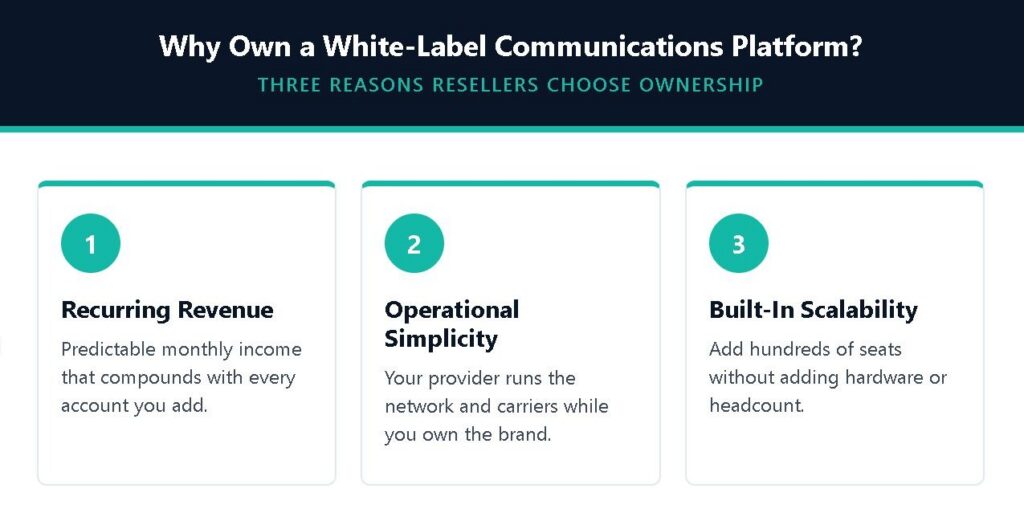 Why Own a White-Label Communications Platform?
THREE REASONS RESELLERS CHOOSE OWNERSHIP

1
Recurring Revenue
Predictable monthly income that compounds with every account you add.

2
Operational Simplicity
Your provider runs the network and carriers while you own the brand.

3
Built-In Scalability
Add hundreds of seats without adding hardware or headcount.